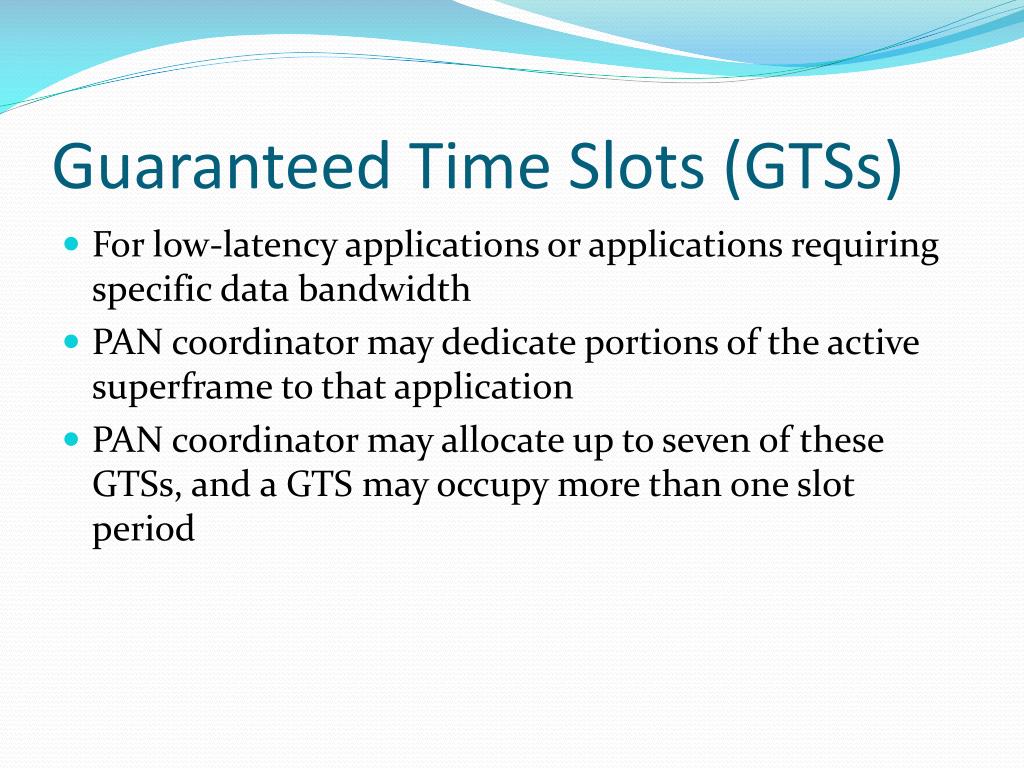 Guaranteed Time Slots (GTSs)

- For low-latency applications or applications requiring specific data bandwidth
- PAN coordinator may dedicate portions of the active superframe to that application
- PAN coordinator may allocate up to seven of these GTSs, and a GTS may occupy more than one slot period